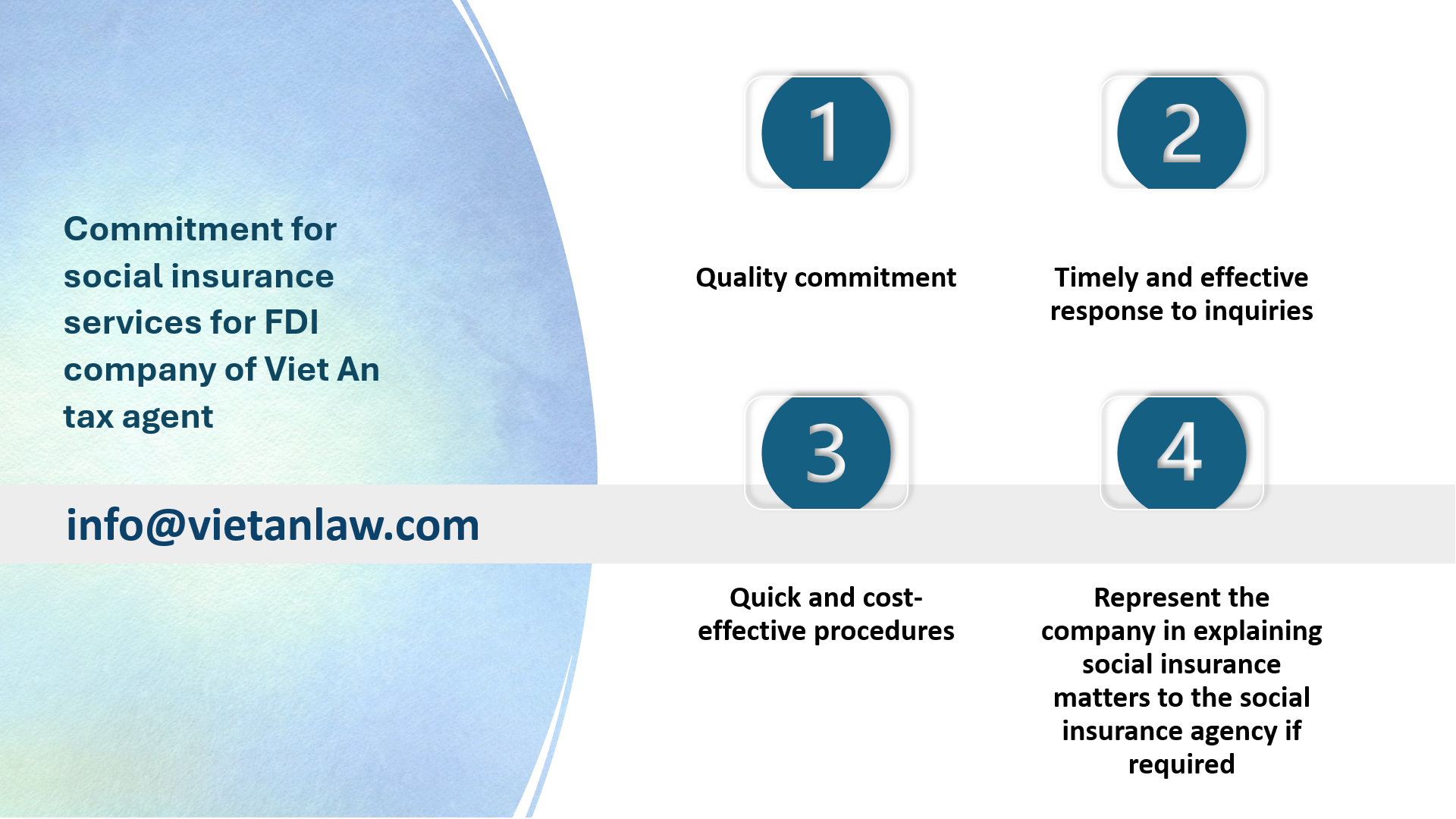 Commitment for social insurance services for FDI company of Viet An tax agent

info@vietanlaw.com

1

Quality commitment

2

Timely and effective response to inquiries

3

Quick and cost-effective procedures

4

Represent the company in explaining social insurance matters to the social insurance agency if required